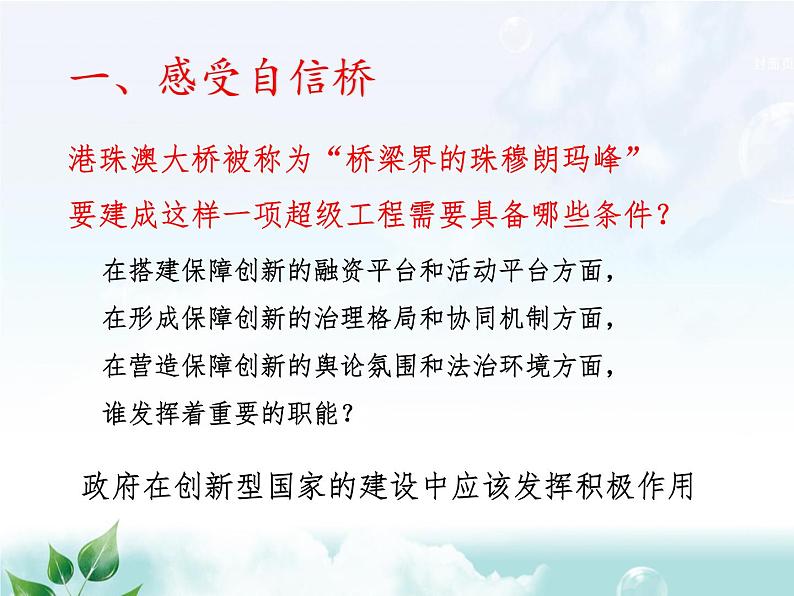 一、感受自信桥

港珠澳大桥被称为“桥梁界的珠穆朗玛峰”

要建成这样一项超级工程需要具备哪些条件？

在搭建保障创新的融资平台和活动平台方面，
在形成保障创新的治理格局和协同机制方面，
在营造保障创新的舆论氛围和法治环境方面，
谁发挥着重要的职能？

政府在创新型国家的建设中应该发挥积极作用